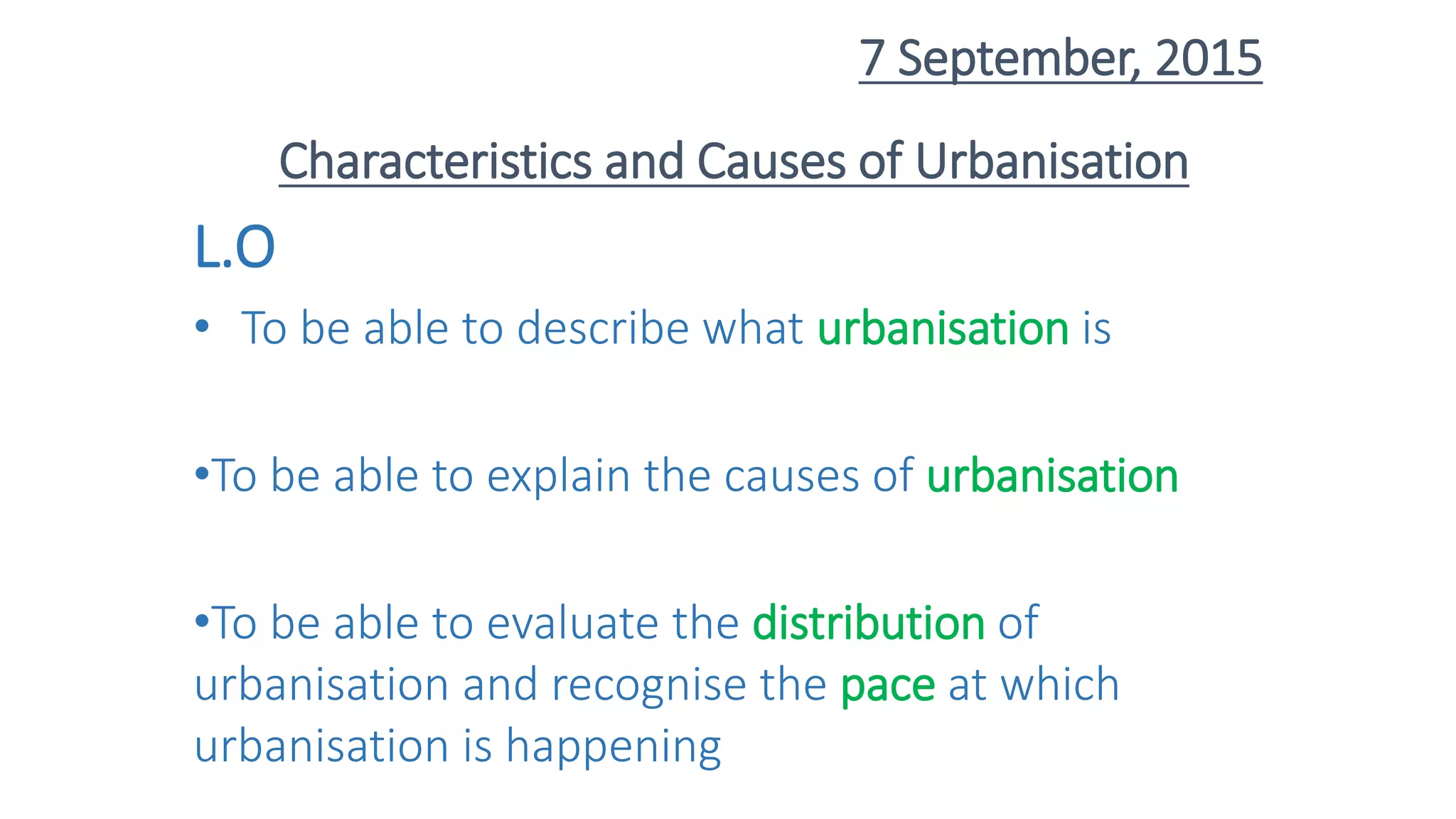 7 September, 2015

Characteristics and Causes of Urbanisation

L.O

• To be able to describe what urbanisation is

•To be able to explain the causes of urbanisation

•To be able to evaluate the distribution of urbanisation and recognise the pace at which urbanisation is happening